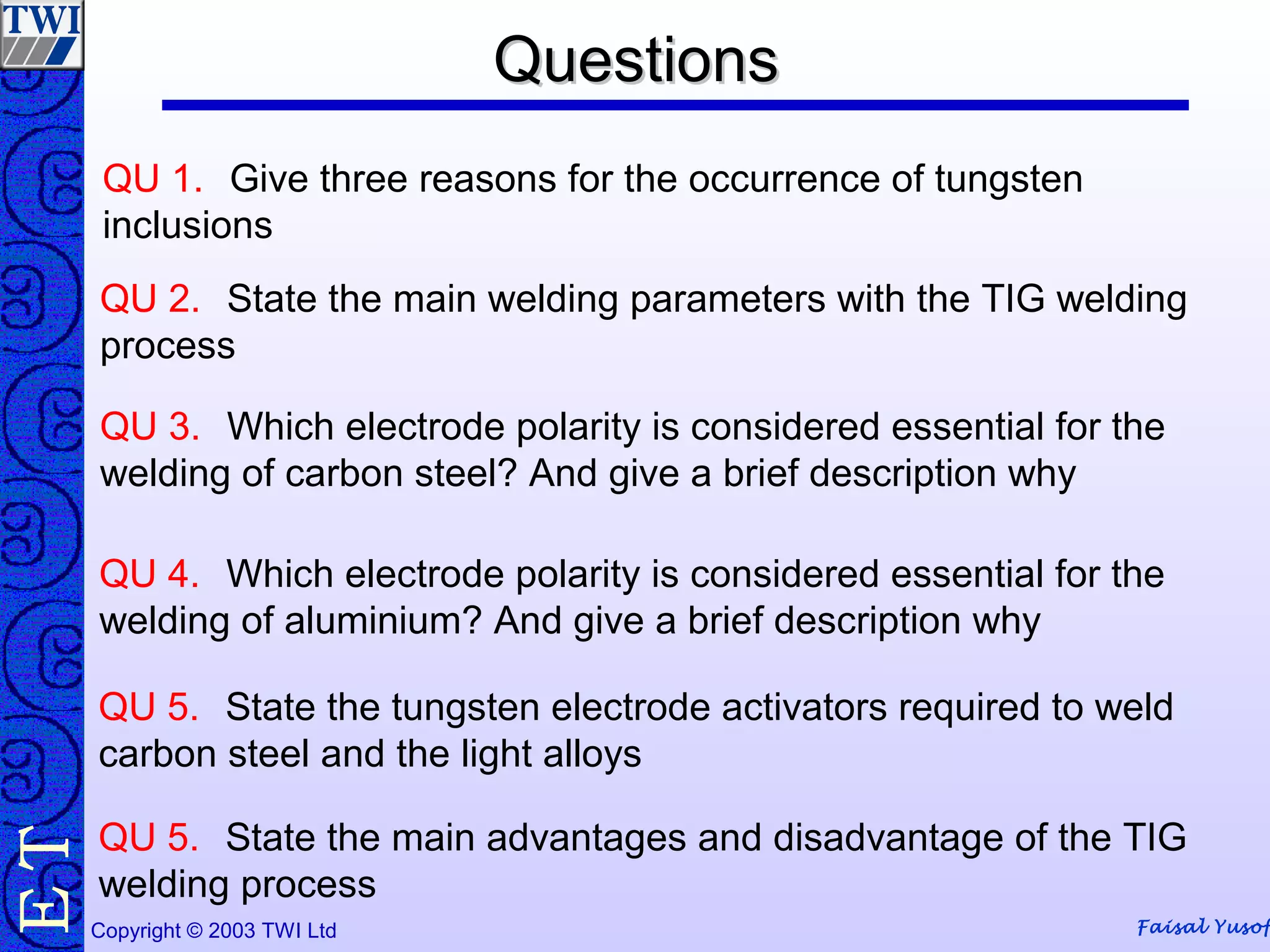 TWI

Questions

QU 1. Give three reasons for the occurrence of tungsten inclusions

QU 2. State the main welding parameters with the TIG welding process

QU 3. Which electrode polarity is considered essential for the welding of carbon steel? And give a brief description why

QU 4. Which electrode polarity is considered essential for the welding of aluminium? And give a brief description why

QU 5. State the tungsten electrode activators required to weld carbon steel and the light alloys

QU 5. State the main advantages and disadvantage of the TIG welding process

ET

Copyright © 2003 TWI Ltd

Faisal Yusof